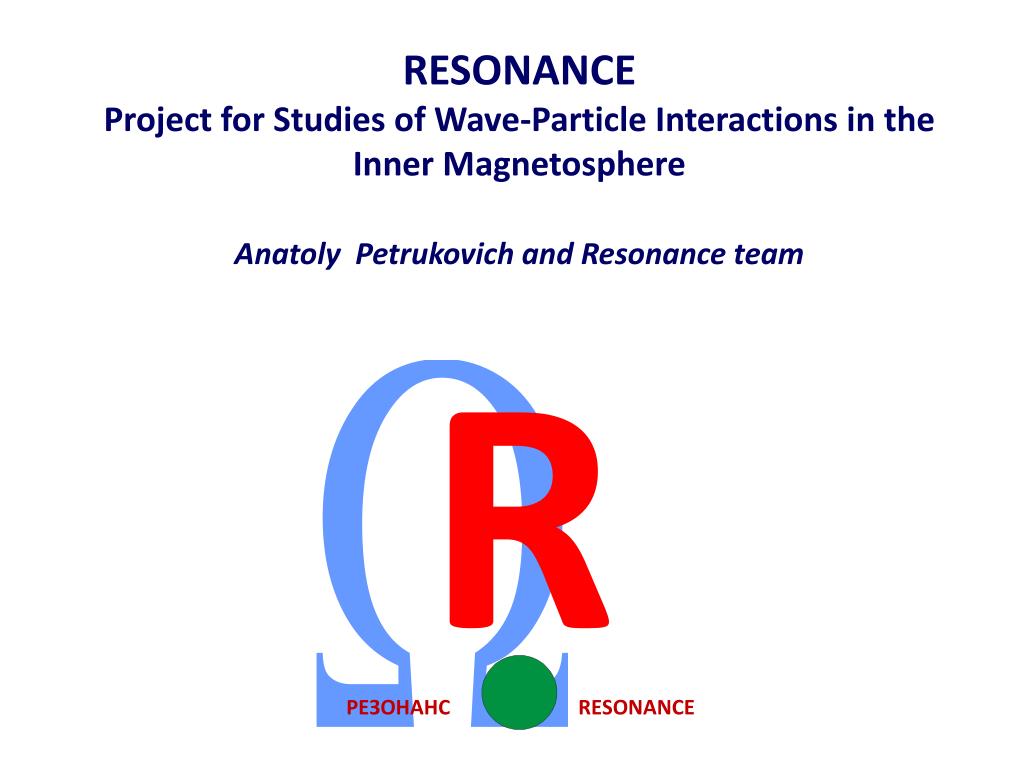 RESONANCE
Project for Studies of Wave-Particle Interactions in the Inner Magnetosphere

Anatoly Petrukovich and Resonance team

Ω R

РЕЗОНАНС RESONANCE